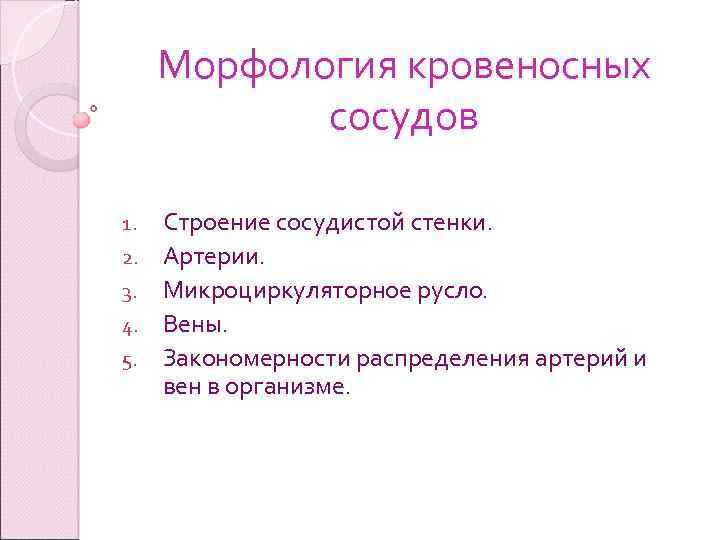 Морфология кровеносных сосудов

1. Строение сосудистой стенки.
2. Артерии.
3. Микроциркуляторное русло.
4. Вены.
5. Закономерности распределения артерий и вен в организме.